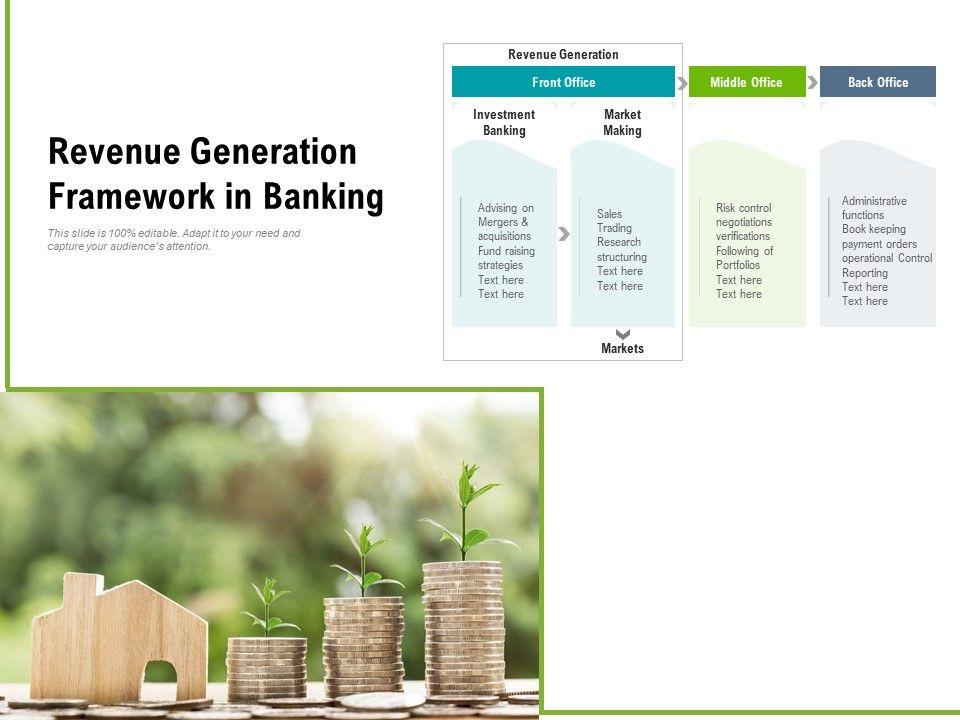 Revenue Generation Framework in Banking

This slide is 100% editable. Adapt it to your need and capture your audience's attention.

Revenue Generation

Front Office

Middle Office

Back Office

Investment Banking

Advising on Mergers & acquisitions
Fund raising strategies
Text here
Text here

Market Making

Sales
Trading
Research structuring
Text here
Text here

Markets

Risk control negotiations verifications
Following of Portfolios
Text here
Text here

Administrative functions
Book keeping
payment orders
operational Control
Reporting
Text here
Text here